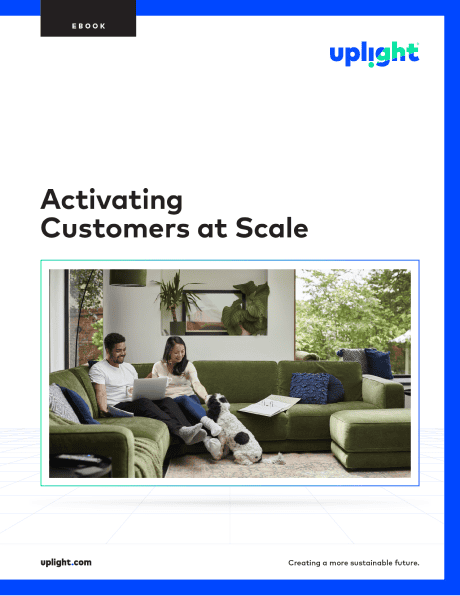 EBOOK

uplight

Activating Customers at Scale

uplight.com

Creating a more sustainable future.